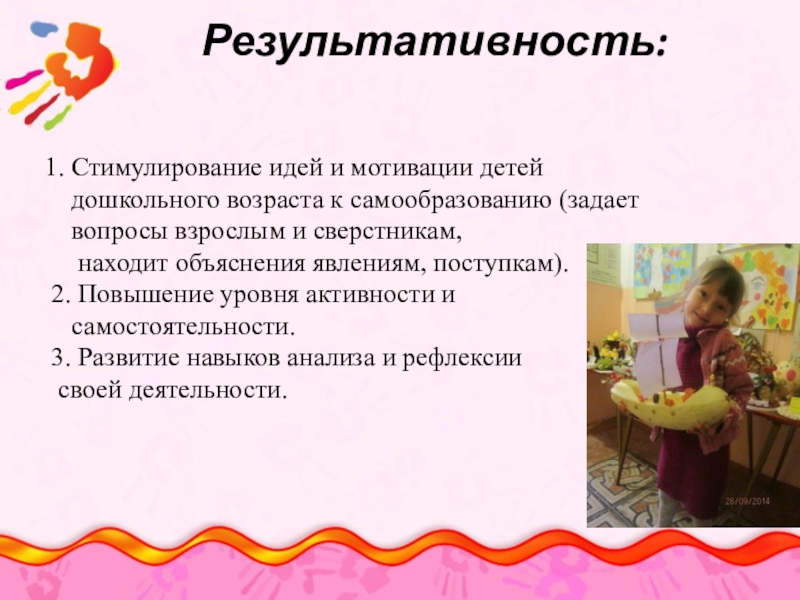 Результативность:

1. Стимулирование идей и мотивации детей дошкольного возраста к самообразованию (задает вопросы взрослым и сверстникам, находит объяснения явлениям, поступкам).
2. Повышение уровня активности и самостоятельности.
3. Развитие навыков анализа и рефлексии своей деятельности.

26/09/2014